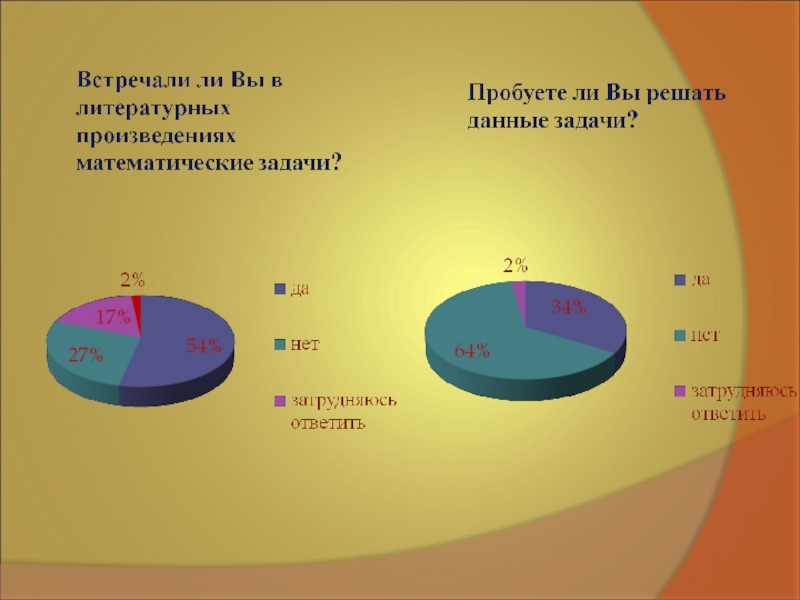 Встречали ли Вы в литературных произведениях математические задачи?

2%
17%
27%
54%

да
нет
затрудняюсь ответить

Пробуете ли Вы решать данные задачи?

2%
34%
64%

да
нет
затрудняюсь ответить